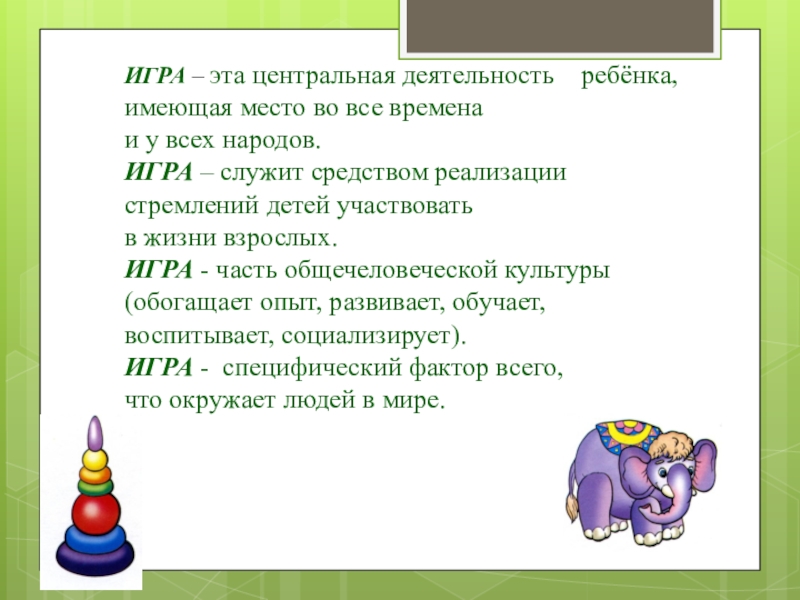 ИГРА – эта центральная деятельность ребёнка, имеющая место во все времена и у всех народов.
ИГРА – служит средством реализации стремлений детей участвовать в жизни взрослых.
ИГРА - часть общечеловеческой культуры (обогащает опыт, развивает, обучает, воспитывает, социализирует).
ИГРА - специфический фактор всего, что окружает людей в мире.